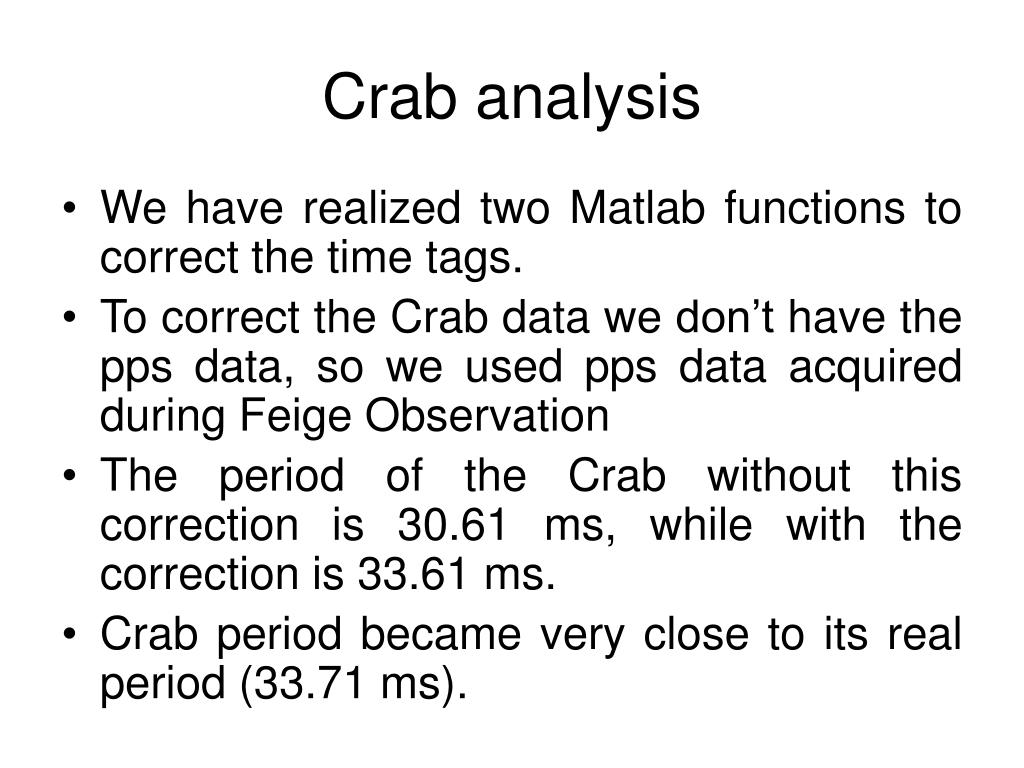 Crab analysis

• We have realized two Matlab functions to correct the time tags.
• To correct the Crab data we don’t have the pps data, so we used pps data acquired during Feige Observation
• The period of the Crab without this correction is 30.61 ms, while with the correction is 33.61 ms.
• Crab period became very close to its real period (33.71 ms).